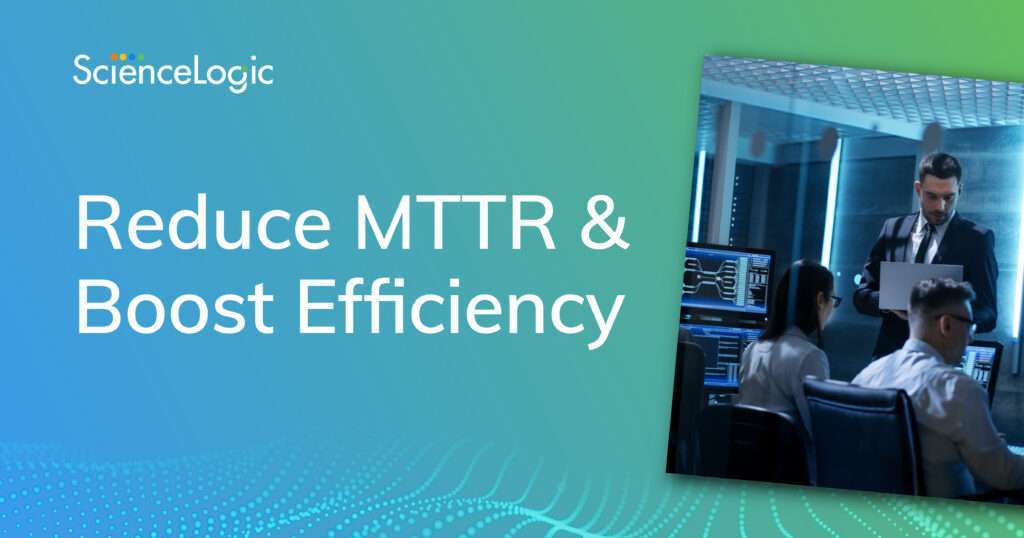 ScienceLogic

Reduce MTTR & Boost Efficiency